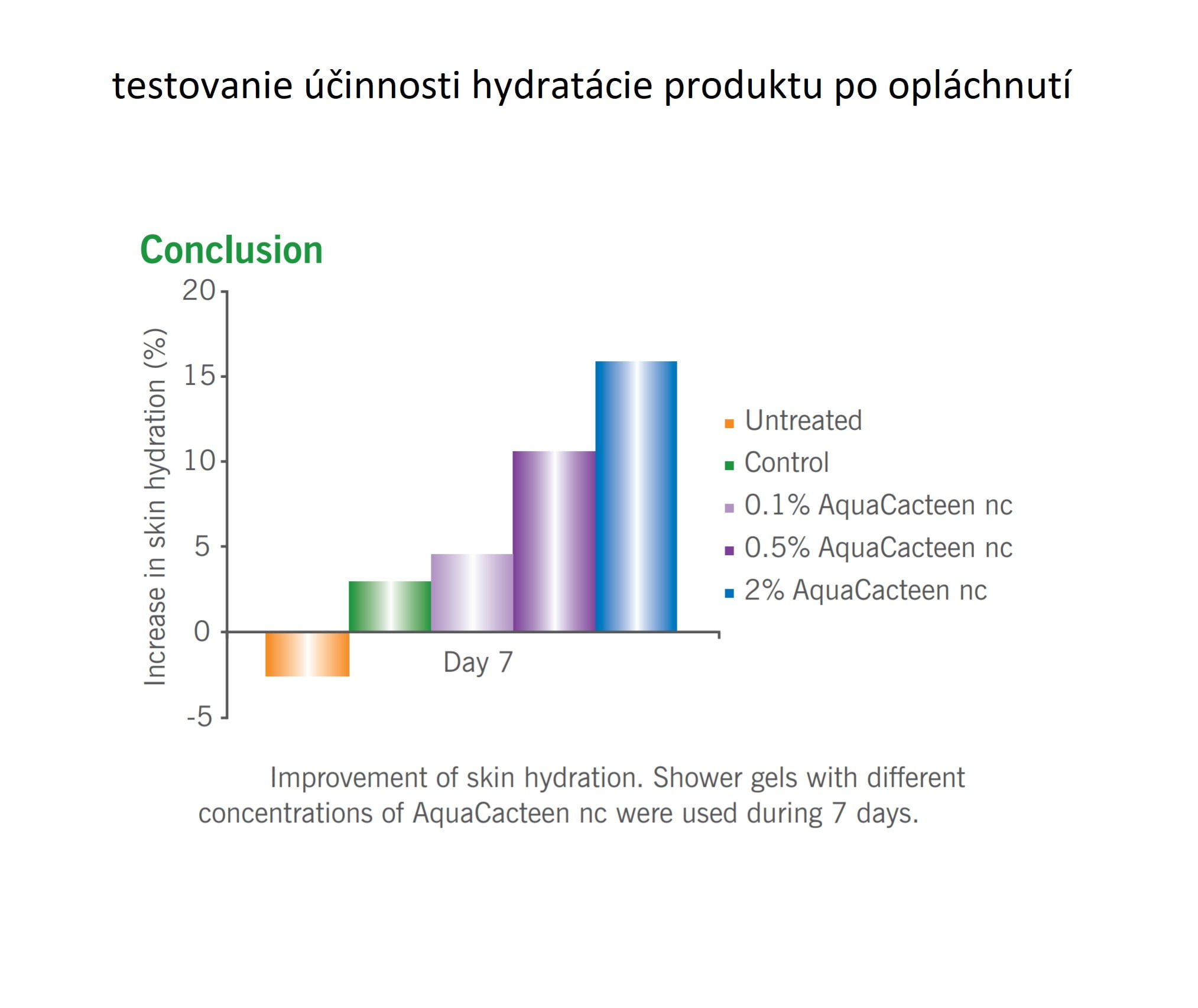 testovanie účinnosti hydratácie produktu po opláchnutí

Conclusion

Increase in skin hydration (%)

20
15
10
5
0
-5

Day 7

Untreated
Control
0.1% AquaCacteen nc
0.5% AquaCacteen nc
2% AquaCacteen nc

Improvement of skin hydration. Shower gels with different concentrations of AquaCacteen nc were used during 7 days.